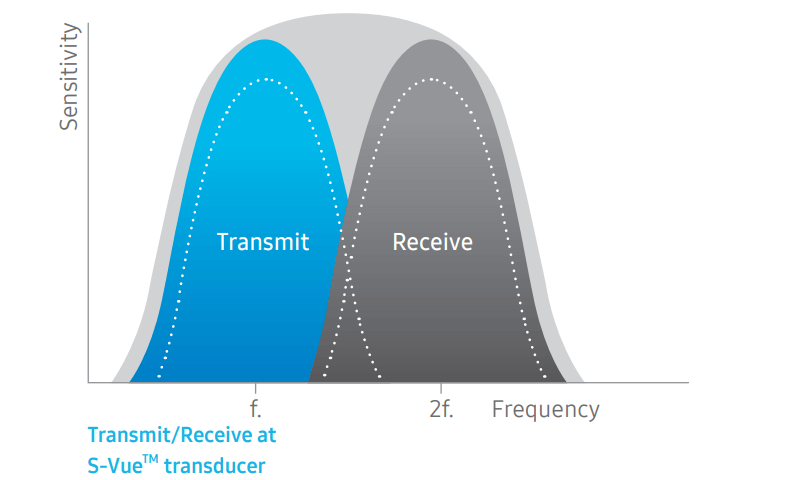 Sensitivity

Transmit

Receive

f.

2f.

Frequency

Transmit/Receive at S-Vue$^{TM}$ transducer